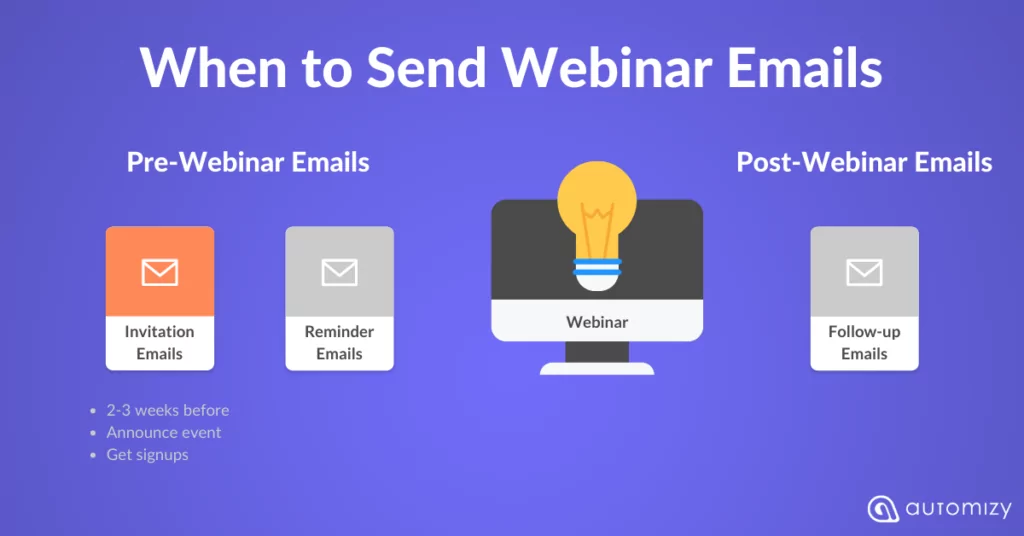 When to Send Webinar Emails

Pre-Webinar Emails

Invitation Emails

Reminder Emails

- 2-3 weeks before
- Announce event
- Get signups

Webinar

Post-Webinar Emails

Follow-up Emails

automizy